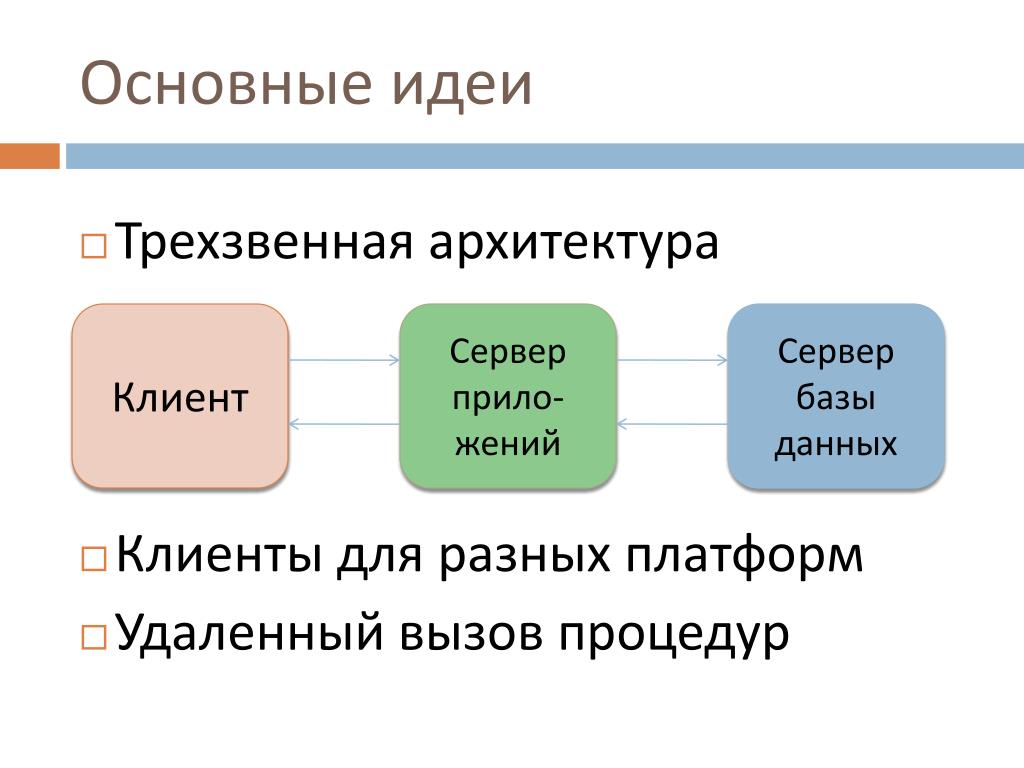 Основные идеи

Трехзвенная архитектура

Клиент

Сервер приложений

Сервер базы данных

Клиенты для разных платформ

Удаленный вызов процедур